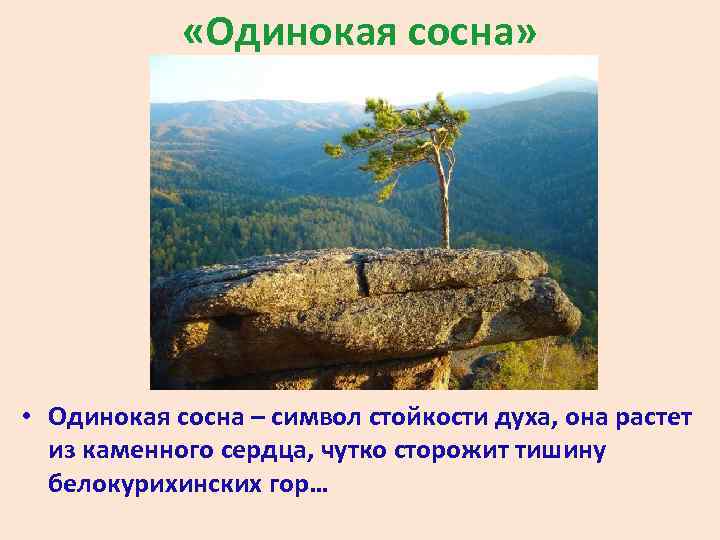 «Одинокая сосна»

• Одинокая сосна – символ стойкости духа, она растет из каменного сердца, чутко сторожит тишину белокурихинских гор…